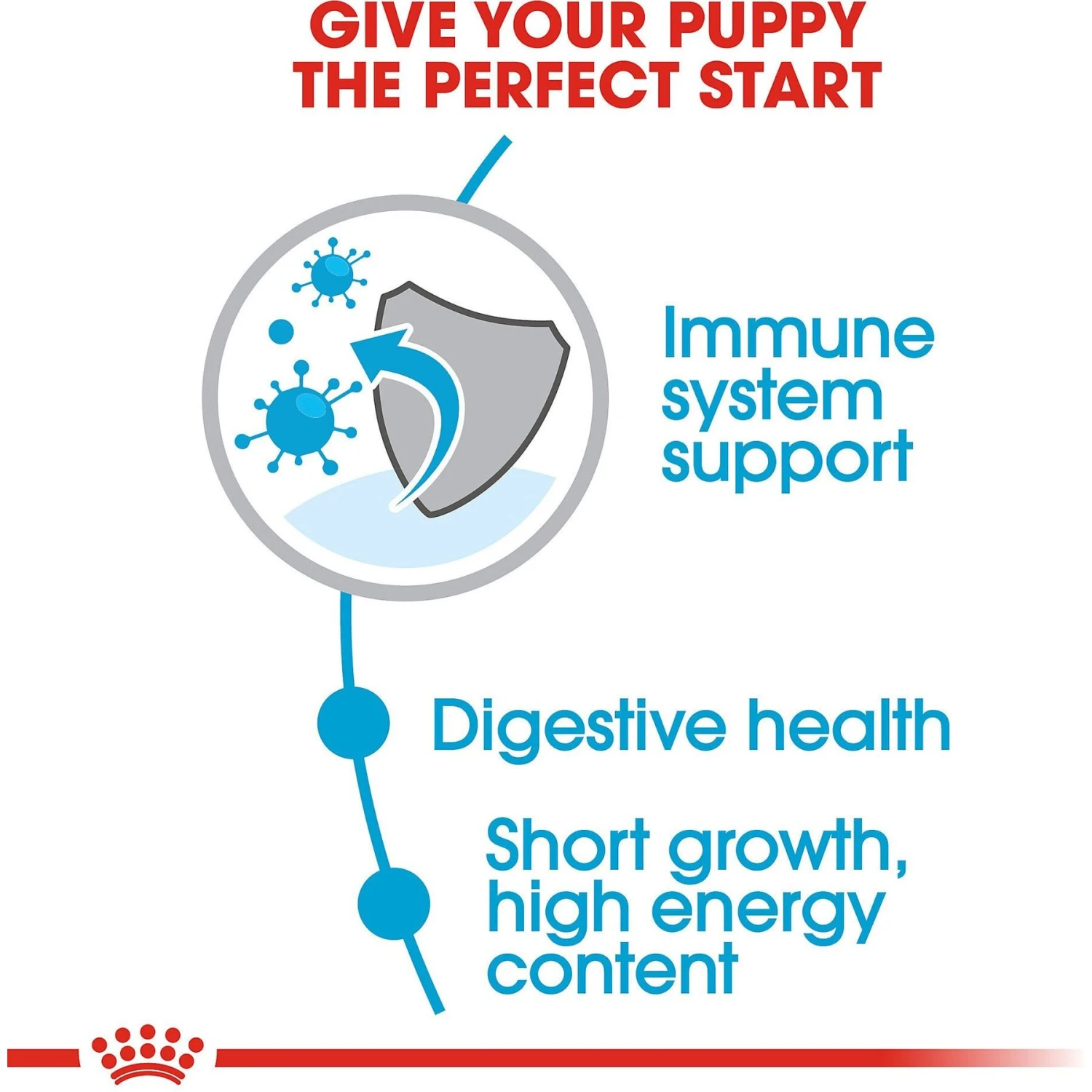 GIVE YOUR PUPPY THE PERFECT START

Immune system support

Digestive health

Short growth, high energy content